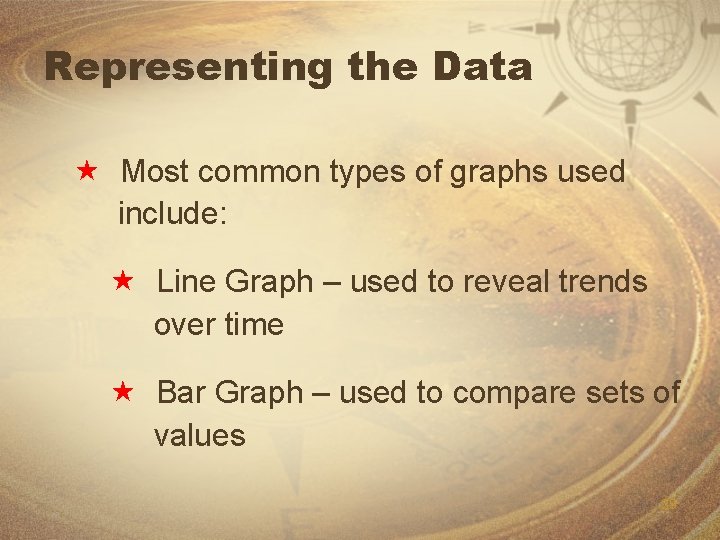 Representing the Data

★ Most common types of graphs used include:

★ Line Graph – used to reveal trends over time

★ Bar Graph – used to compare sets of values